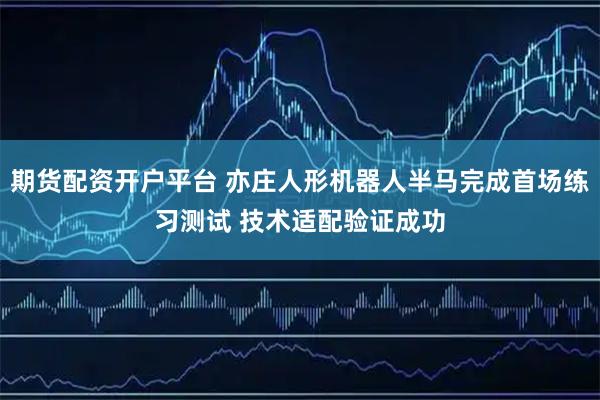 期货配资开户平台 亦庄人形机器人半马完成首场练习测试 技术适配验证成功